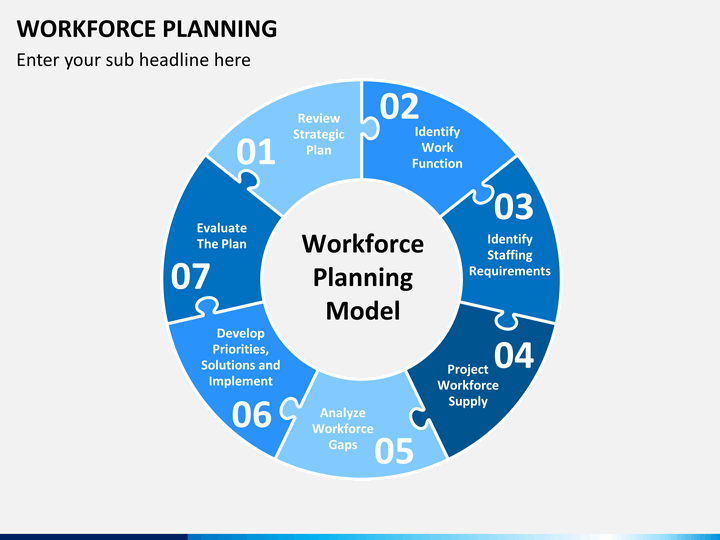 WORKFORCE PLANNING
Enter your sub headline here

Workforce Planning Model

01
Review Strategic Plan

02
Identify Work Function

03
Identify Staffing Requirements

04
Project Workforce Supply

05
Analyze Workforce Gaps

06
Develop Priorities, Solutions and Implement

07
Evaluate The Plan